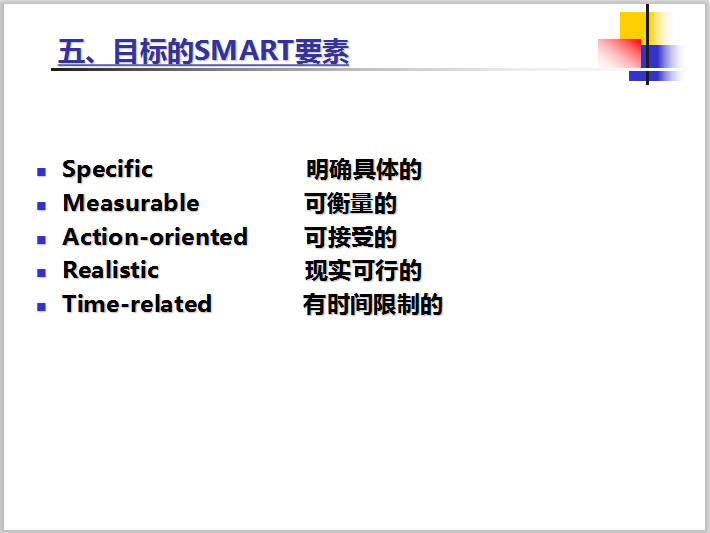 五、目标的SMART要素

- Specific 明确具体的
- Measurable 可衡量的
- Action-oriented 可接受的
- Realistic 现实可行的
- Time-related 有时间限制的